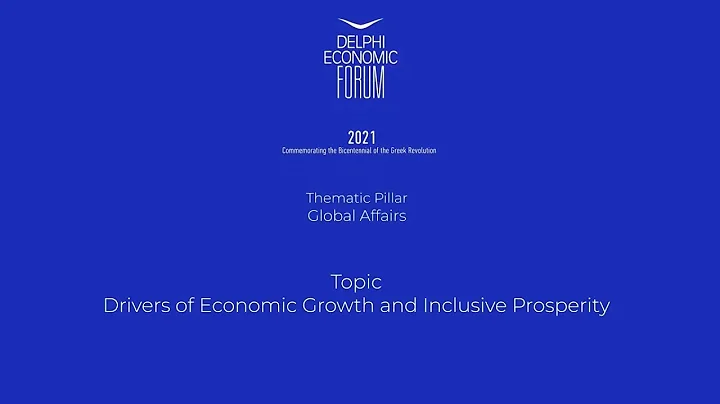 DELPHI
ECONOMIC
FORUM

2021
Commemorating the Bicentennial of the Greek Revolution

Thematic Pillar
Global Affairs

Topic
Drivers of Economic Growth and Inclusive Prosperity